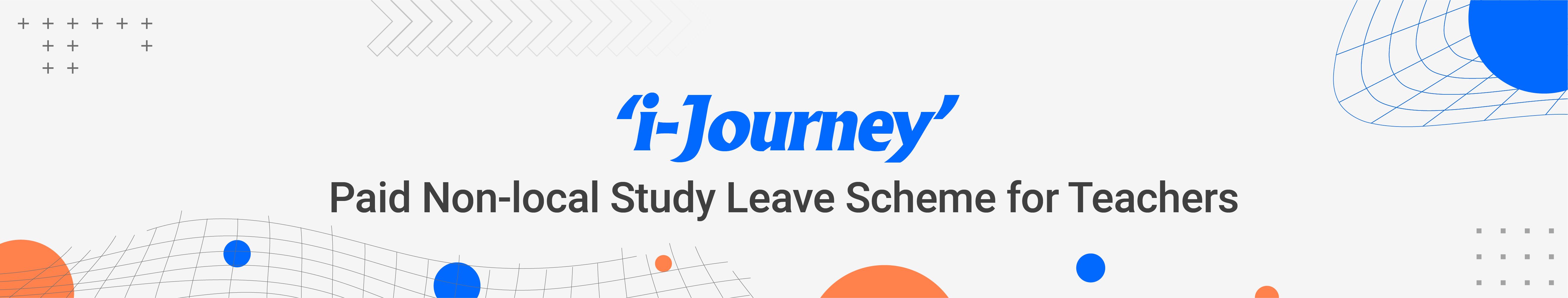 ‘i-Journey’
Paid Non-local Study Leave Scheme for Teachers